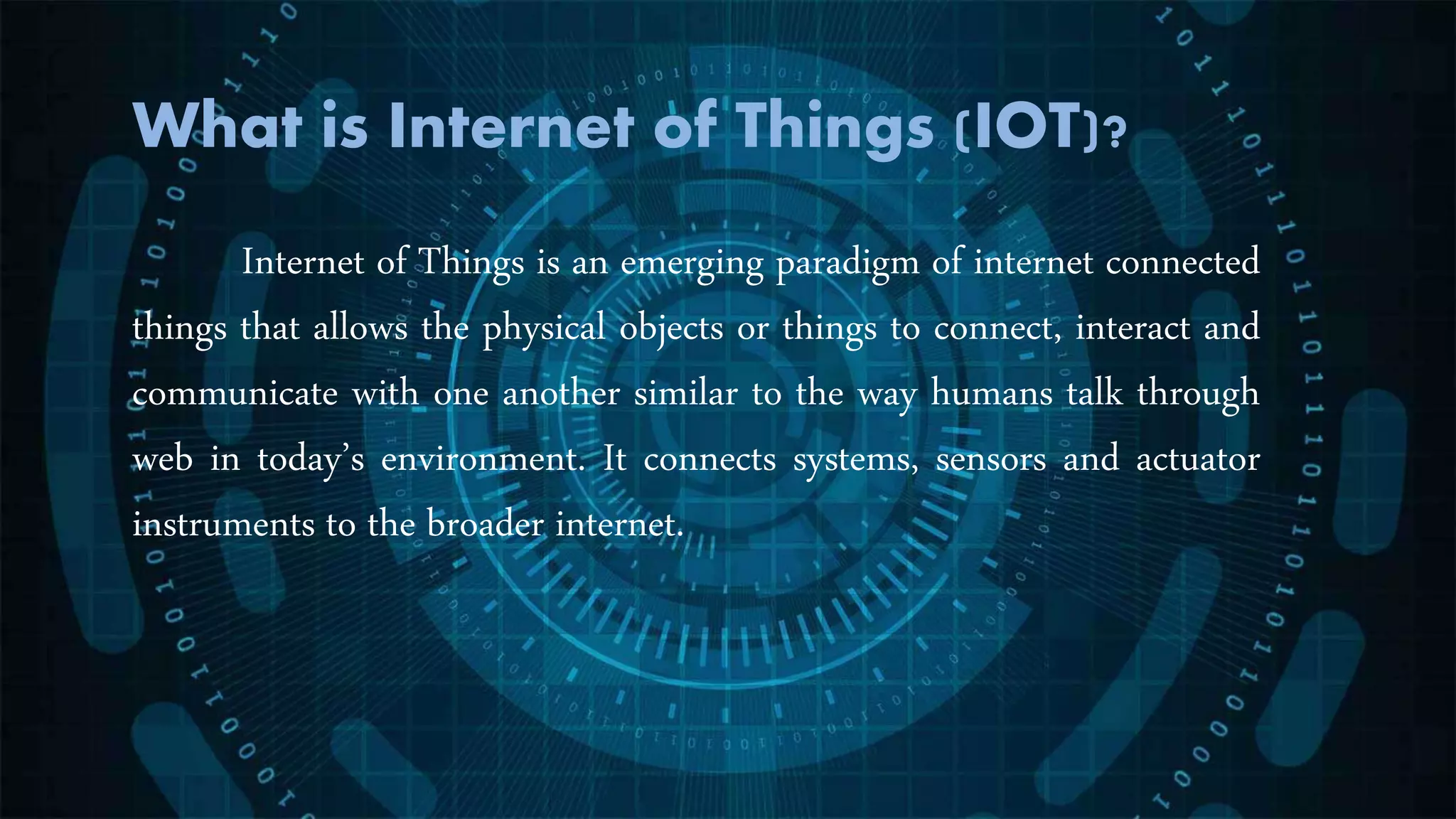 What is Internet of Things (IOT)?

Internet of Things is an emerging paradigm of internet connected things that allows the physical objects or things to connect, interact and communicate with one another similar to the way humans talk through web in today's environment. It connects systems, sensors and actuator instruments to the broader internet.